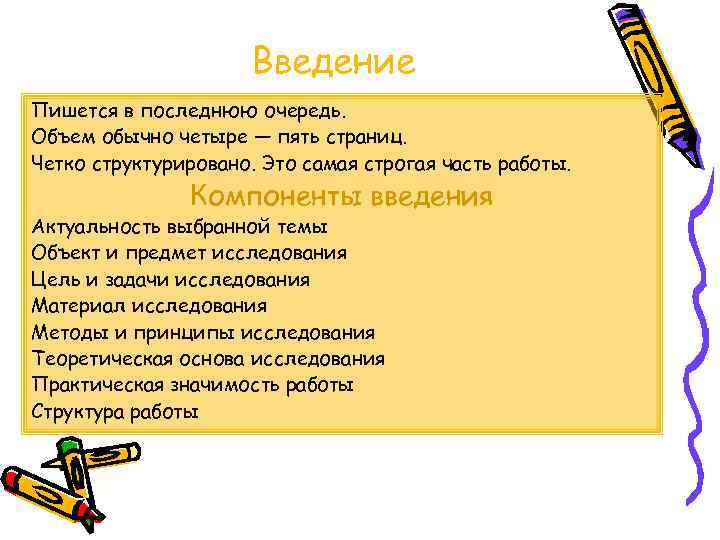 Введение

Пишется в последнюю очередь.
Объем обычно четыре — пять страниц.
Четко структурировано. Это самая строгая часть работы.

Компоненты введения

Актуальность выбранной темы
Объект и предмет исследования
Цель и задачи исследования
Материал исследования
Методы и принципы исследования
Теоретическая основа исследования
Практическая значимость работы
Структура работы